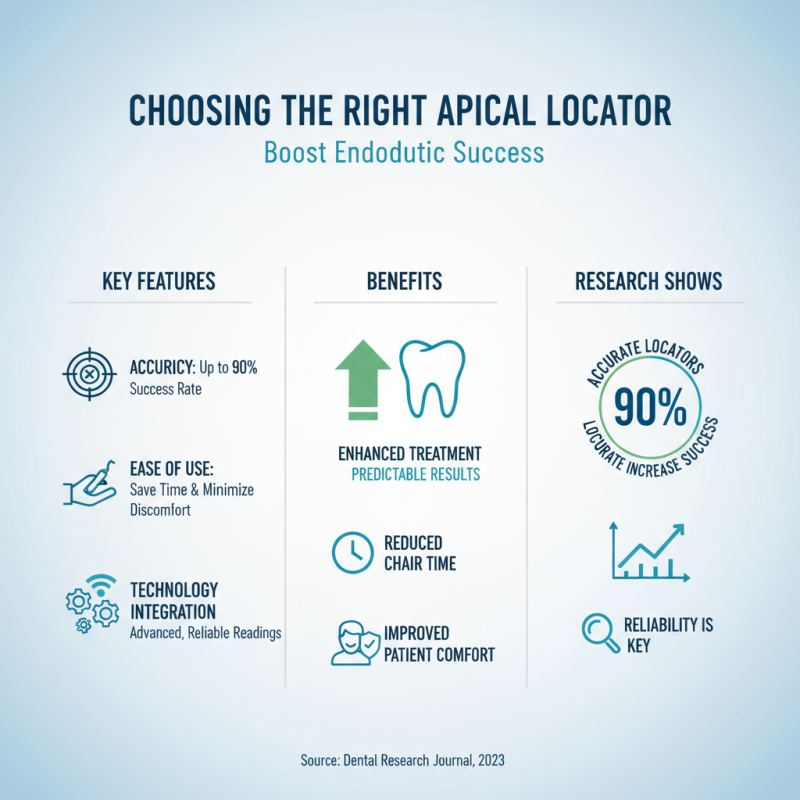 CHOOSING THE RIGHT APICAL LOCATOR

Boost Endodutic Success

KEY FEATURES

ACCURICY: Up to 90% Success Rate

EASE OF USE: Save Time & Minimize Discomfort

TECHNOLOGY INTEGRATION Advanced, Reliable Readings

BENEFITS

ENHANCED TREATMENT PREDICTABLE RESULTS

REDUCED CHAIR TIME

IMPROVED PATIENT COMFORT

RESEARCH SHOWS

ACCURATE LOCATORS 90% LOCURATE INCREASE SUCCESS

RELIABILITY IS KEY

Source: Dental Research Journal, 2023